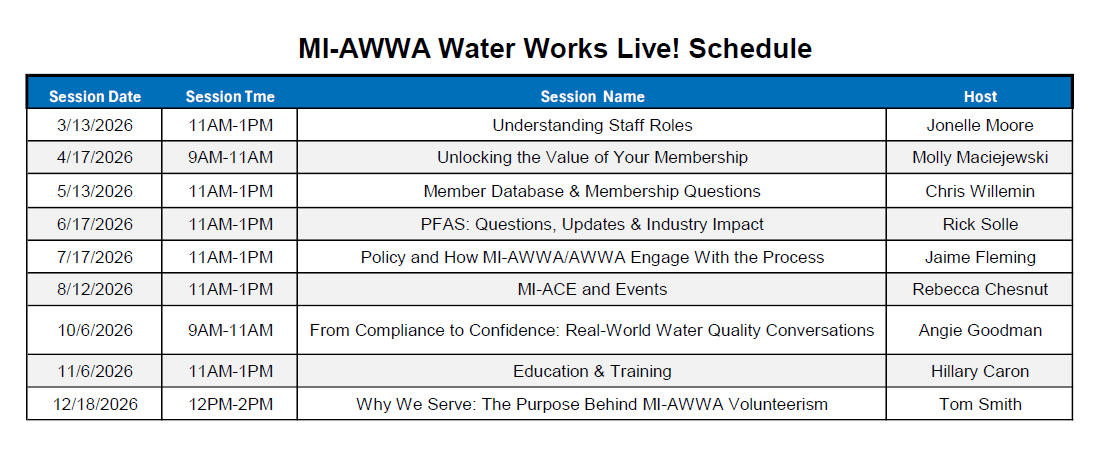 MI-AWWA Water Works Live! Schedule

| Session Date | Session Tme | Session Name | Host |
|---|---|---|---|
| 3/13/2026 | 11AM-1PM | Understanding Staff Roles | Jonelle Moore |
| 4/17/2026 | 9AM-11AM | Unlocking the Value of Your Membership | Molly Maciejewski |
| 5/13/2026 | 11AM-1PM | Member Database & Membership Questions | Chris Willemin |
| 6/17/2026 | 11AM-1PM | PFAS: Questions, Updates & Industry Impact | Rick Solle |
| 7/17/2026 | 11AM-1PM | Policy and How MI-AWWA/AWWA Engage With the Process | Jaime Fleming |
| 8/12/2026 | 11AM-1PM | MI-ACE and Events | Rebecca Chesnut |
| 10/6/2026 | 9AM-11AM | From Compliance to Confidence: Real-World Water Quality Conversations | Angie Goodman |
| 11/6/2026 | 11AM-1PM | Education & Training | Hillary Caron |
| 12/18/2026 | 12PM-2PM | Why We Serve: The Purpose Behind MI-AWWA Volunteerism | Tom Smith |